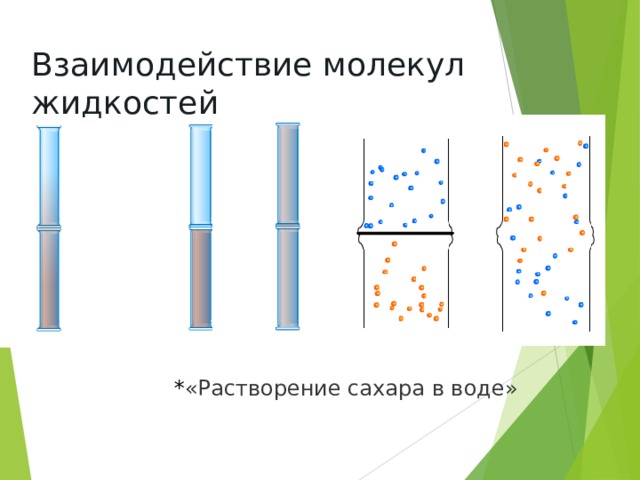 Взаимодействие молекул жидкостей

*«Растворение сахара в воде»